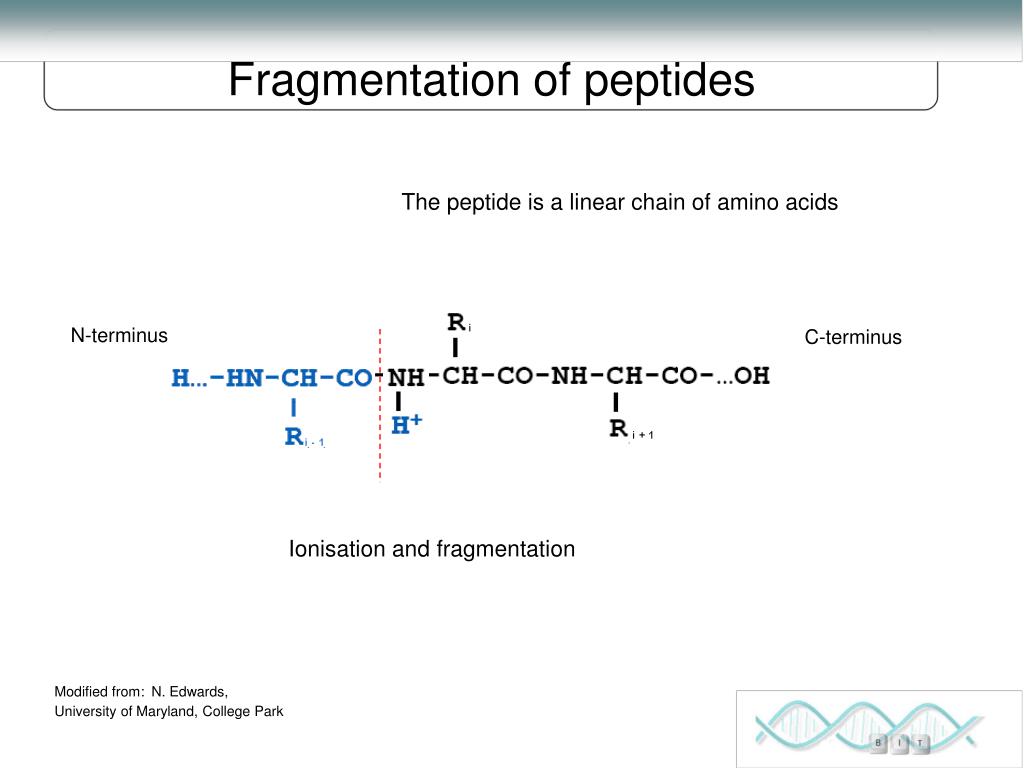 Fragmentation of peptides

The peptide is a linear chain of amino acids

N-terminus

C-terminus

$R_i$

H...-HN-CH-CO-NH-CH-CO-NH-CH-CO-...OH

$R_{i-1}$

$H^+$

$R_{i+1}$

Ionisation and fragmentation

Modified from: N. Edwards,
University of Maryland, College Park

B I T